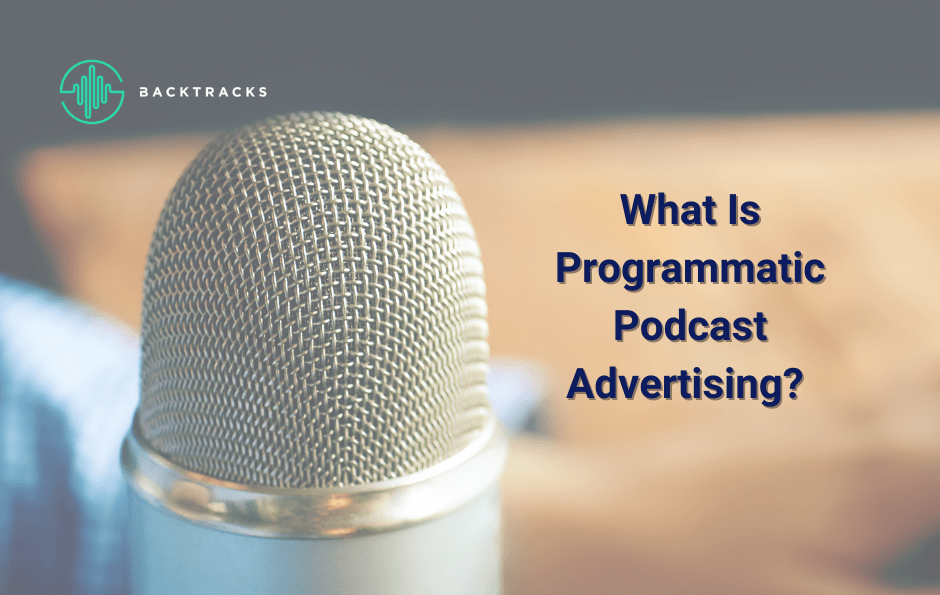 BACKTRACKS

What Is Programmatic Podcast Advertising?